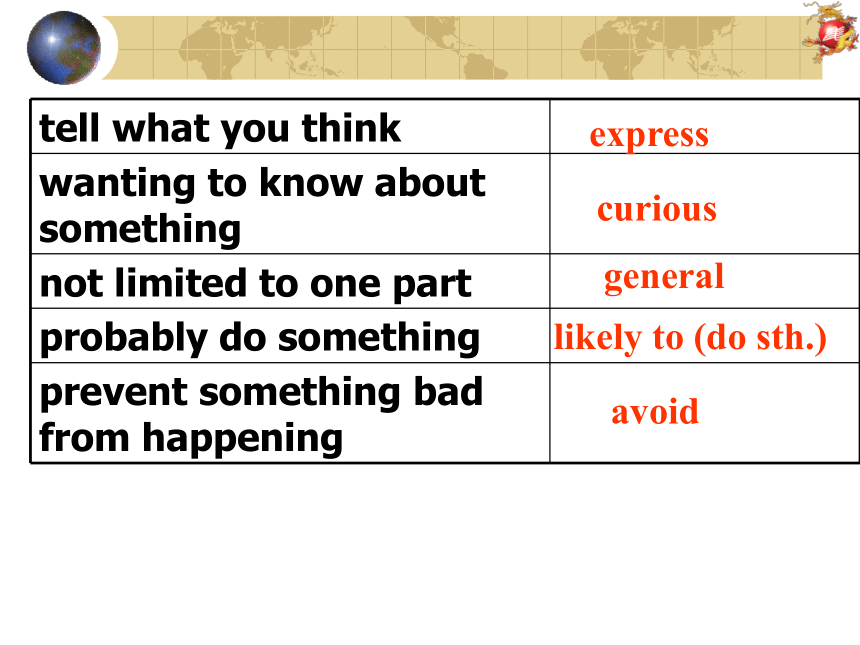 | tell what you think | express |
|---|---|
| wanting to know about something | curious |
| not limited to one part | general |
| probably do something | likely to (do sth.) |
| prevent something bad from happening | avoid |